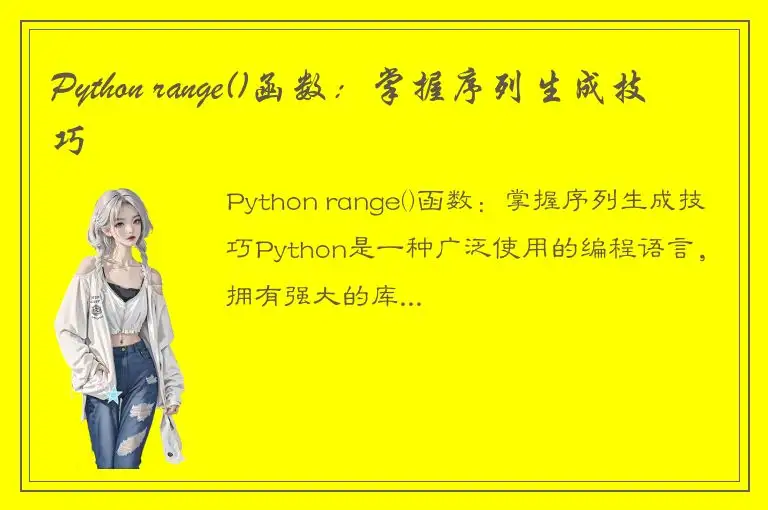 Python range()函数：掌握序列生成技巧

Python range()函数：掌握序列生成技巧Python是一种广泛使用的编程语言，拥有强大的库...